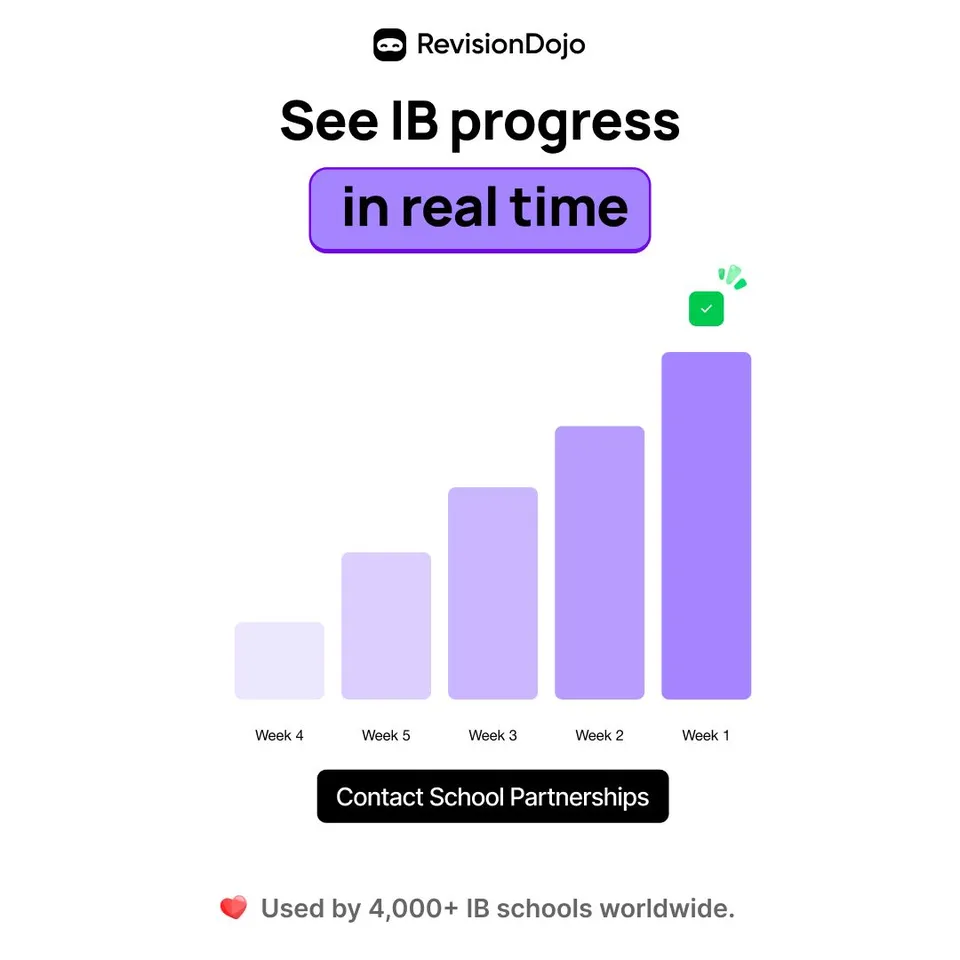 RevisionDojo

See IB progress

in real time

Week 4 Week 5 Week 3 Week 2 Week 1

Contact School Partnerships

Used by 4,000+ IB schools worldwide.